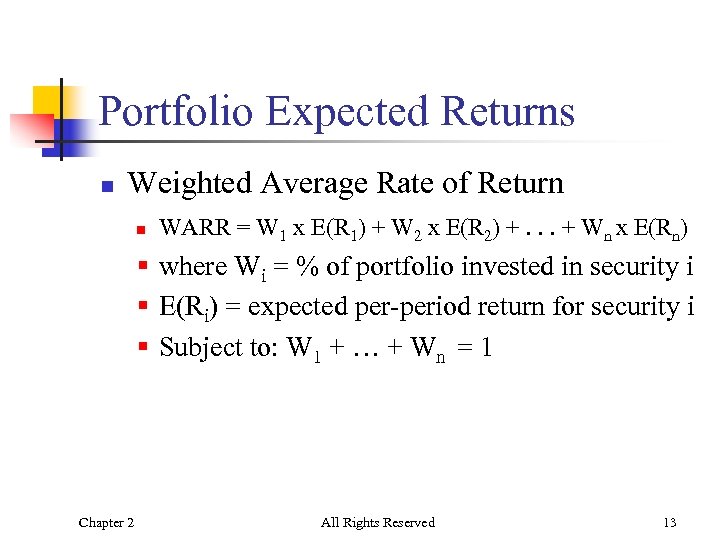 Portfolio Expected Returns

Weighted Average Rate of Return

WARR = $W_1$ x $E(R_1)$ + $W_2$ x $E(R_2)$ + . . . + $W_n$ x $E(R_n)$

where $W_i$ = % of portfolio invested in security i

$E(R_i)$ = expected per-period return for security i

Subject to: $W_1$ + … + $W_n$ = 1

Chapter 2

All Rights Reserved

13